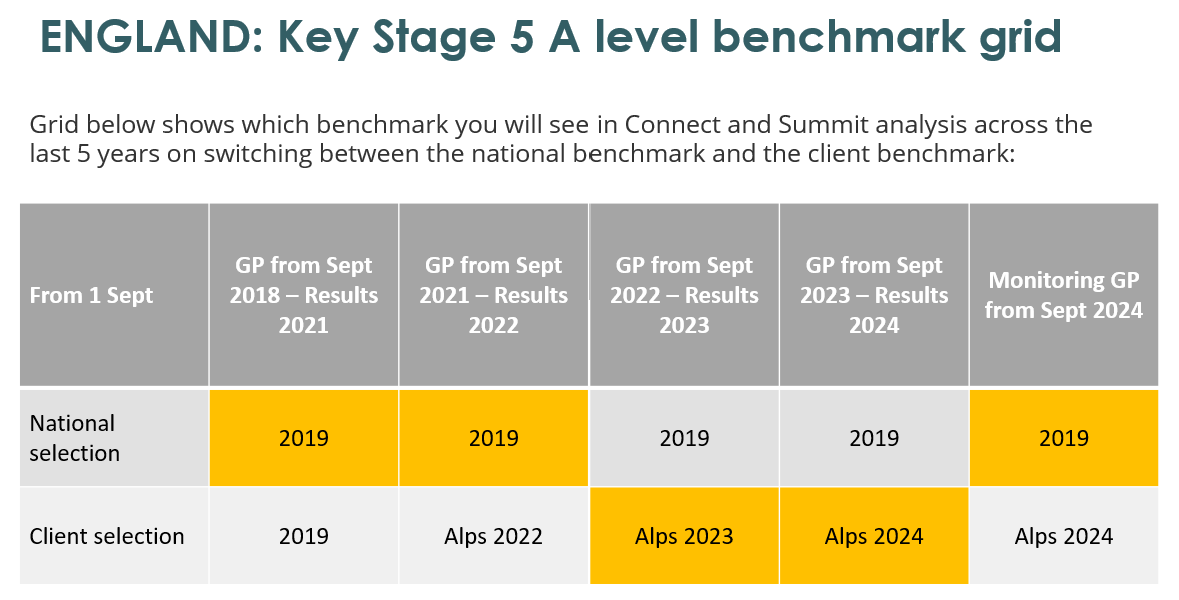 ENGLAND: Key Stage 5 A level benchmark grid

Grid below shows which benchmark you will see in Connect and Summit analysis across the last 5 years on switching between the national benchmark and the client benchmark:

| From 1 Sept | GP from Sept 2018 – Results 2021 | GP from Sept 2021 – Results 2022 | GP from Sept 2022 – Results 2023 | GP from Sept 2023 – Results 2024 | Monitoring GP from Sept 2024 |
|---|---|---|---|---|---|
| National selection | 2019 | 2019 | 2019 | 2019 | 2019 |
| Client selection | 2019 | Alps 2022 | Alps 2023 | Alps 2024 | Alps 2024 |